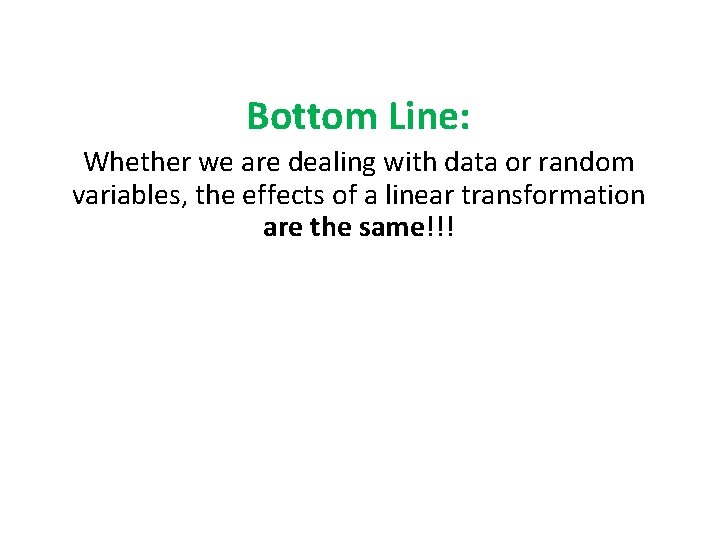 Bottom Line:

Whether we are dealing with data or random variables, the effects of a linear transformation are the same!!!